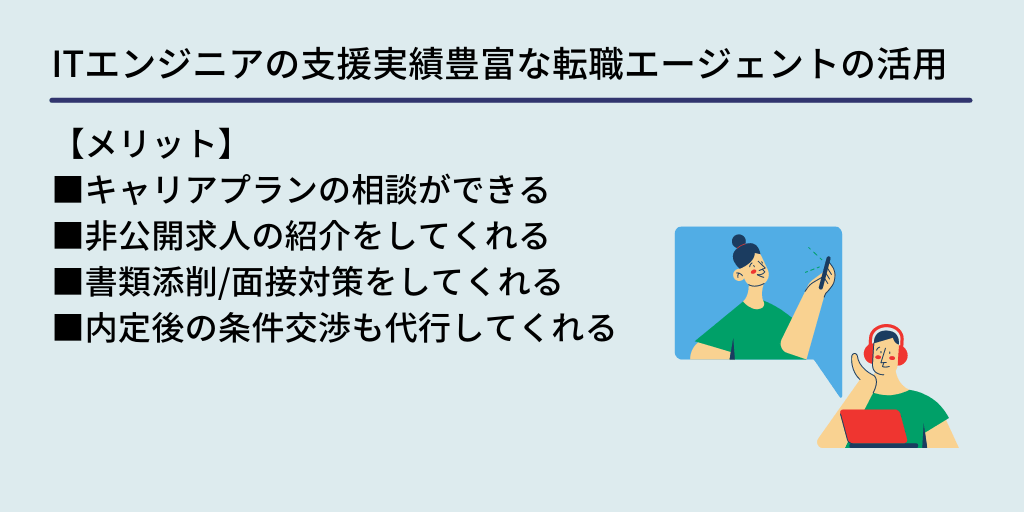 ITエンジニアの支援実績豊富な転職エージェントの活用

【メリット】
■キャリアプランの相談ができる
■非公開求人の紹介をしてくれる
■書類添削/面接対策をしてくれる
■内定後の条件交渉も代行してくれる